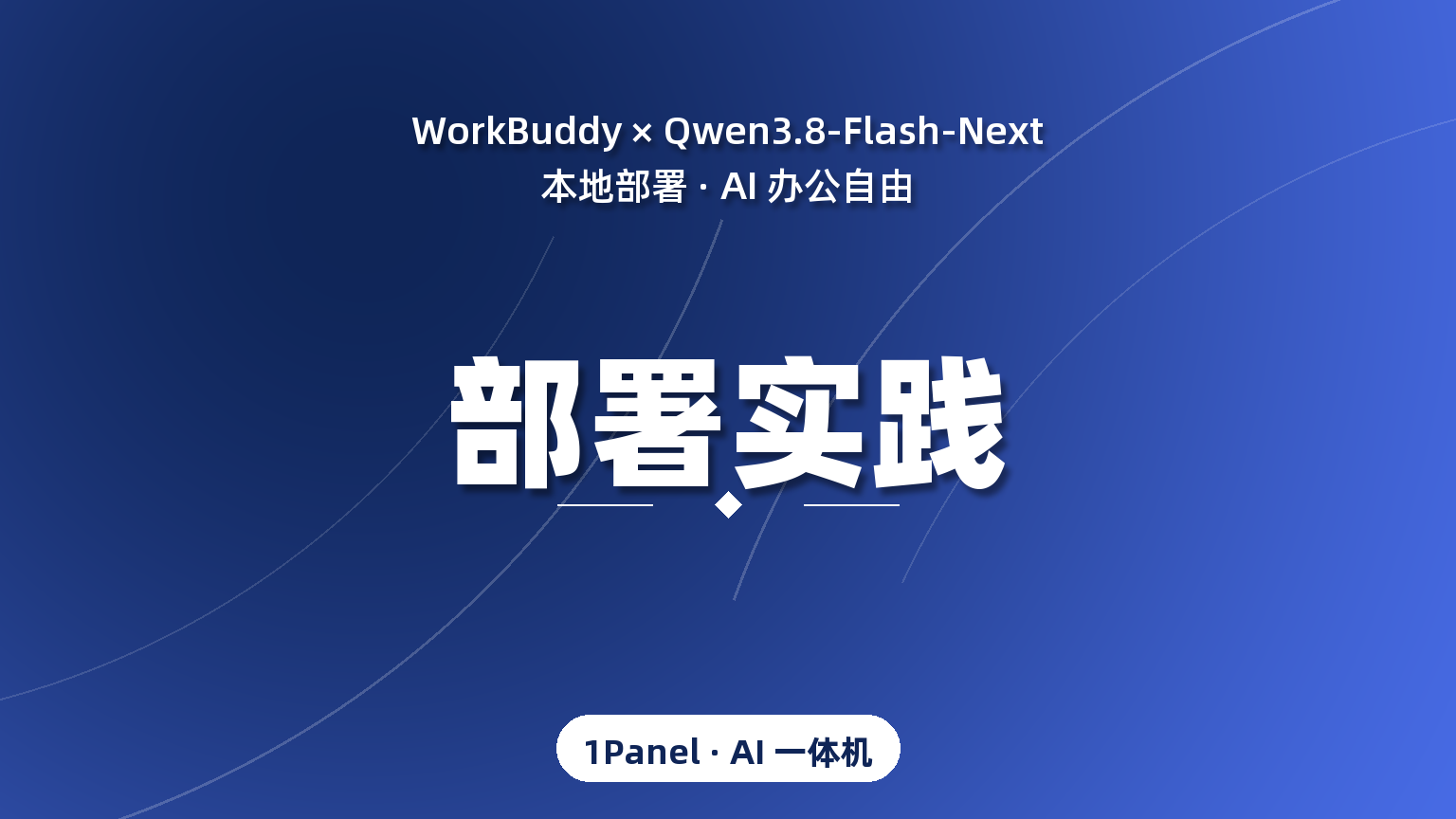 WorkBuddy × Qwen3.8-Flash-Next
本地部署 · AI 办公自由

部署实践

1Panel · AI 一体机